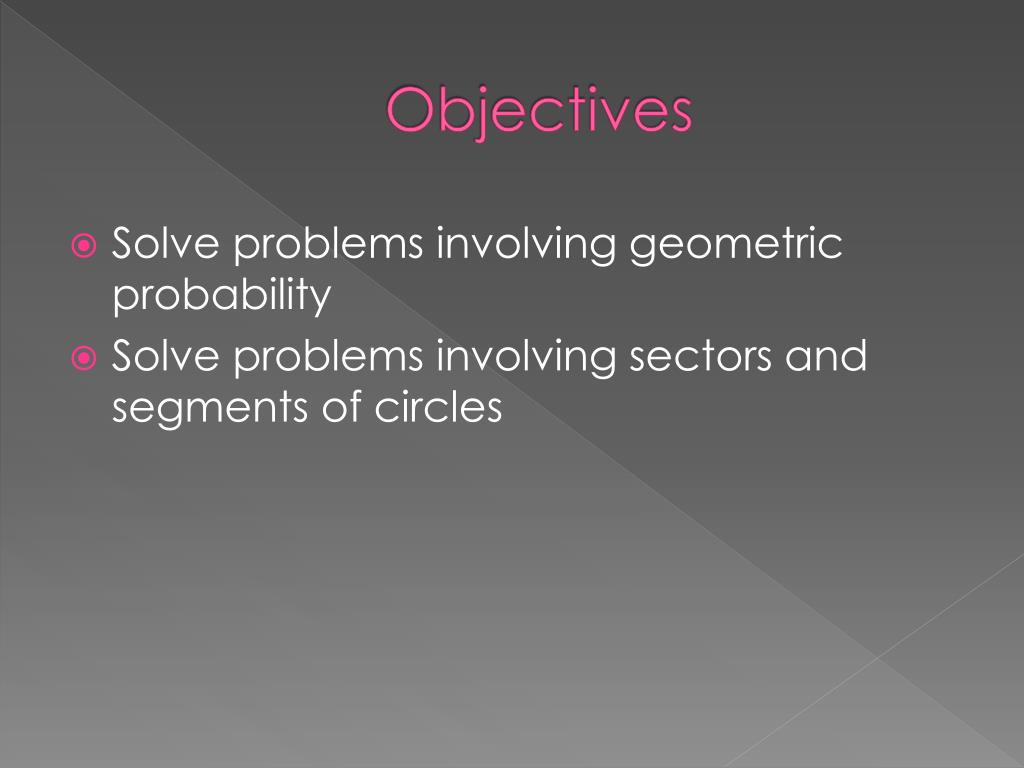 Objectives

Solve problems involving geometric probability

Solve problems involving sectors and segments of circles